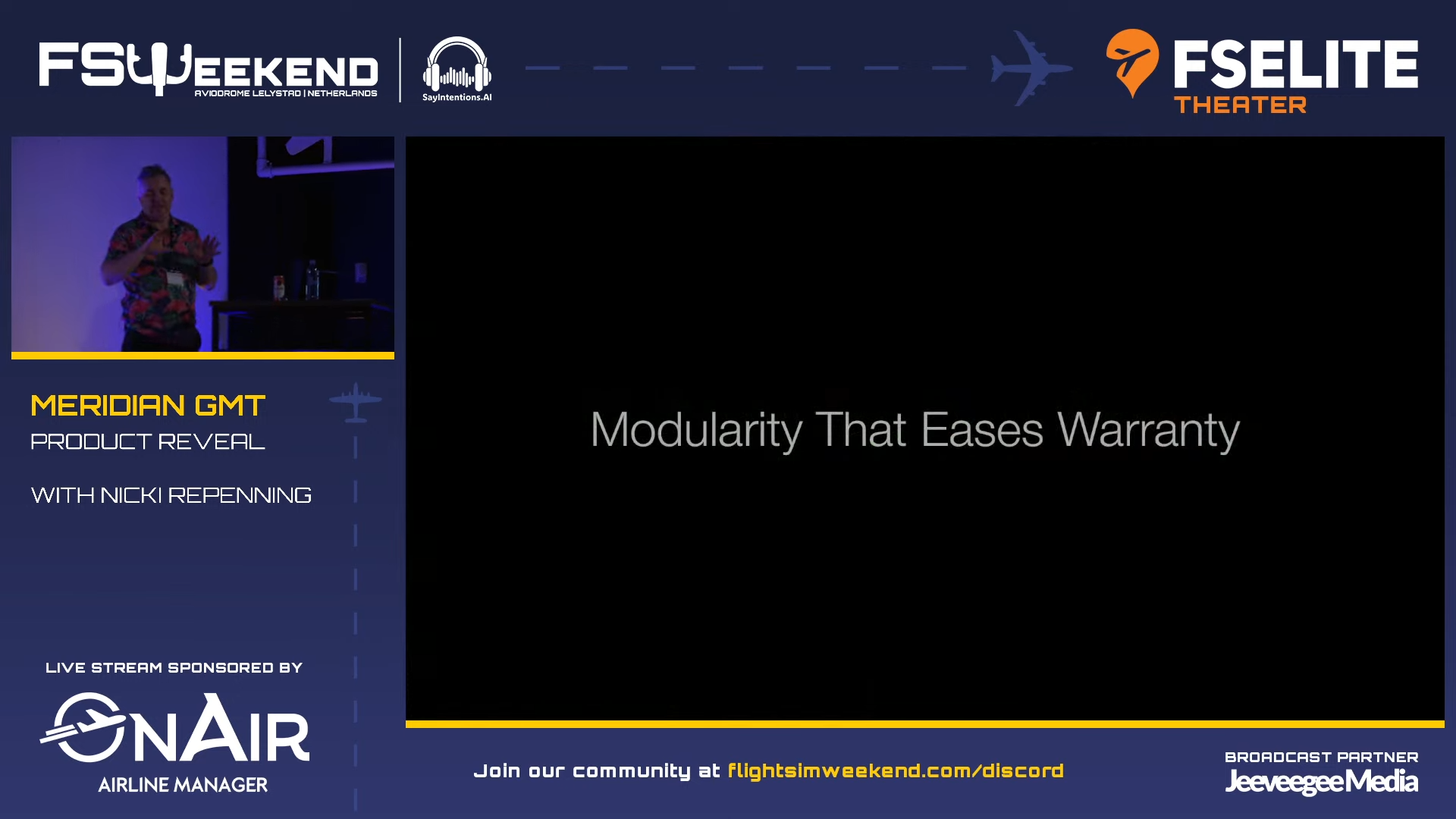 FSWEEKEND
AVIODROME LELYSTAD | NETHERLANDS

SayIntentions.AI

FSELITE
THEATER

MERIDIAN GMT
PRODUCT REVEAL

WITH NICKI REPENNING

Modularity That Eases Warranty

LIVE STREAM SPONSORED BY

ONAIR
AIRLINE MANAGER

Join our community at flightsimweekend.com/discord

BROADCAST PARTNER
JeeveegeeMedia